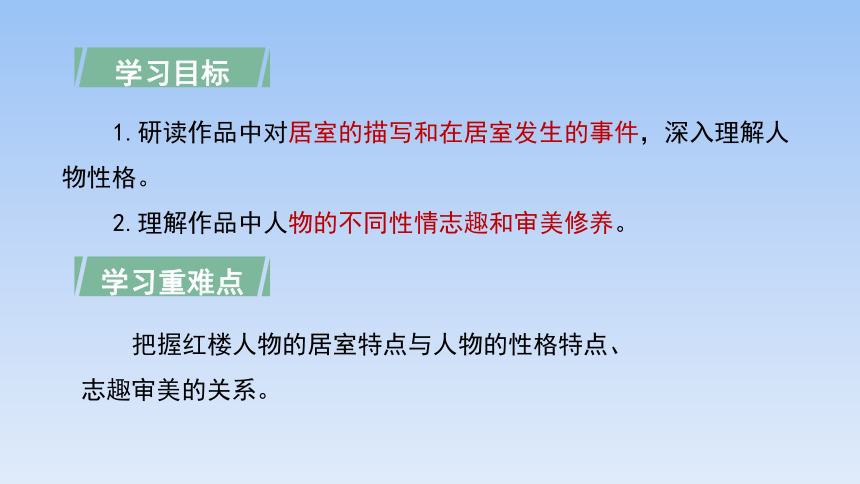 学习目标

1. 研读作品中对居室的描写和在居室发生的事件，深入理解人物性格。

2. 理解作品中人物的不同性情志趣和审美修养。

学习重难点

把握红楼人物的居室特点与人物的性格特点、志趣审美的关系。